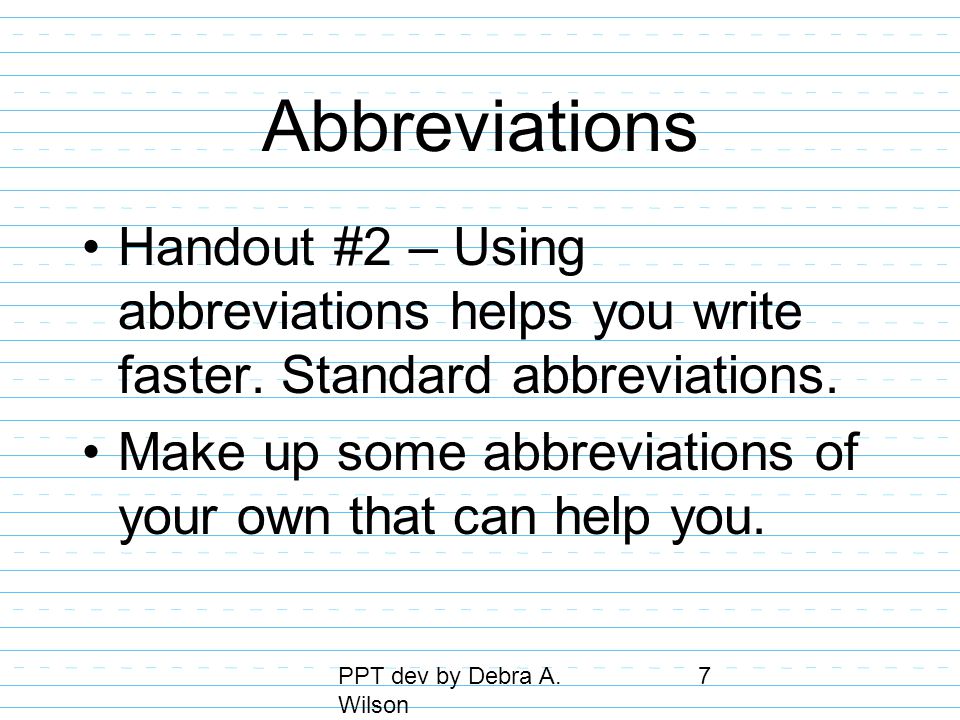 Abbreviations

• Handout #2 – Using abbreviations helps you write faster. Standard abbreviations.

• Make up some abbreviations of your own that can help you.

PPT dev by Debra A. Wilson

7